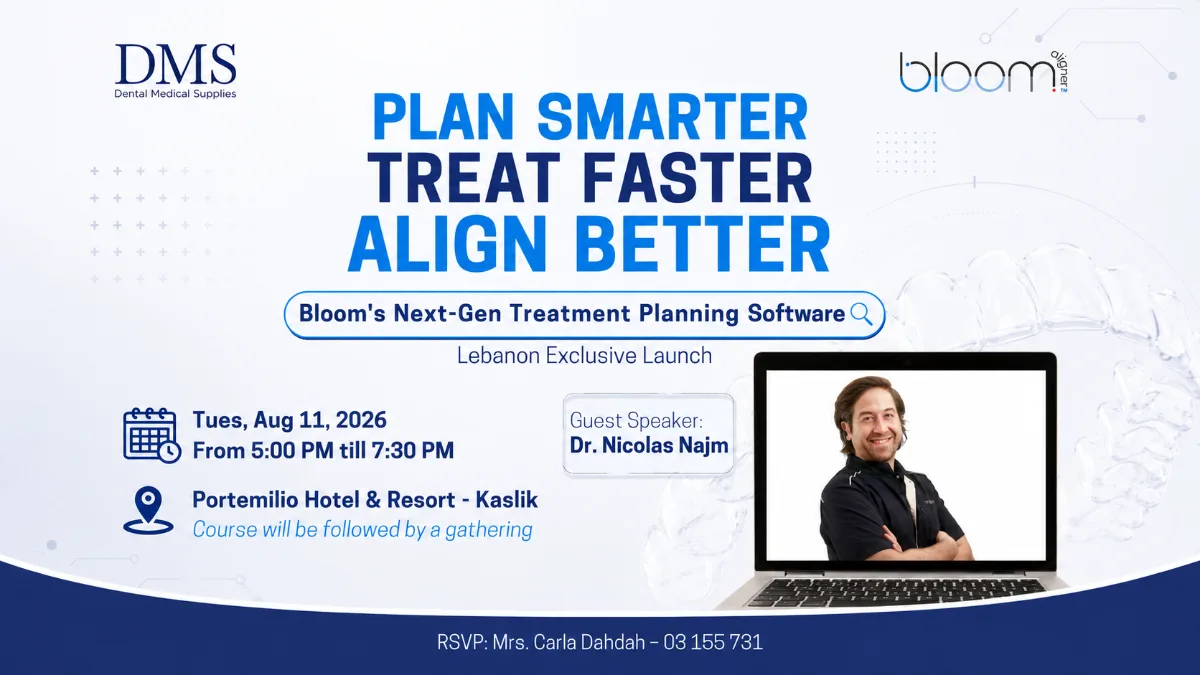 DMS
Dental Medical Supplies

bloom aligner

PLAN SMARTER
TREAT FASTER
ALIGN BETTER

Bloom's Next-Gen Treatment Planning Software

Lebanon Exclusive Launch

Tues, Aug 11, 2026
From 5:00 PM till 7:30 PM

Portemilio Hotel & Resort - Kaslik
Course will be followed by a gathering

Guest Speaker:
Dr. Nicolas Najm

RSVP: Mrs. Carla Dahdah – 03 155 731